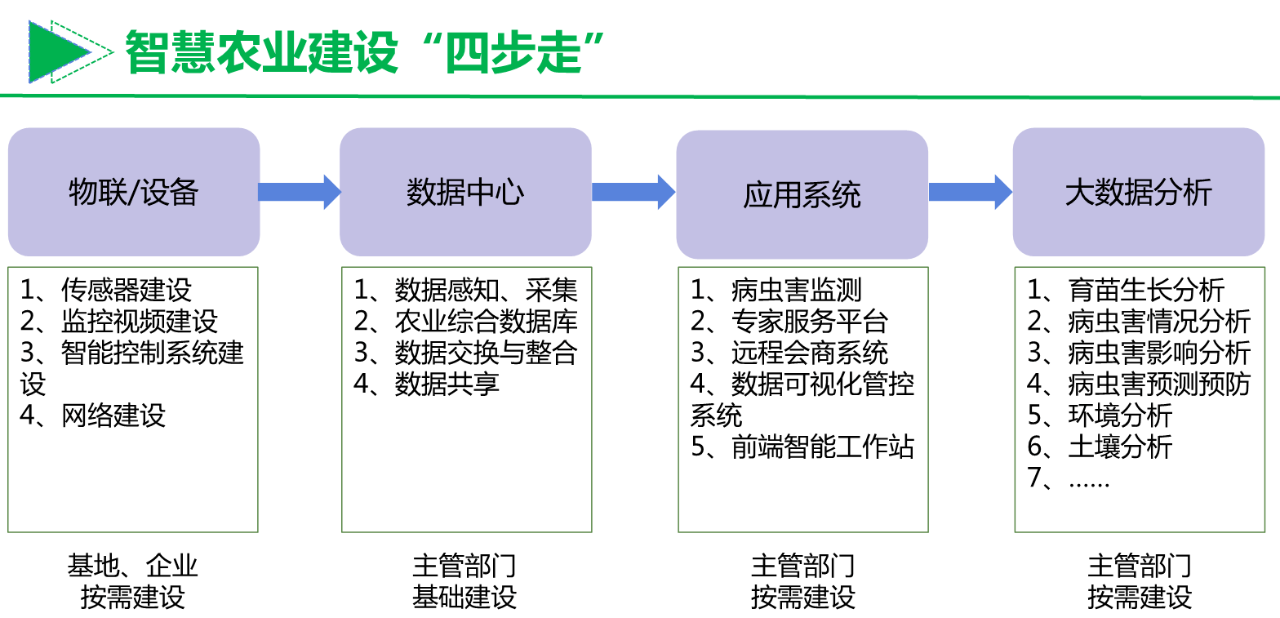 智慧农业建设“四步走”

物联/设备

1、传感器建设
2、监控视频建设
3、智能控制系统建设
4、网络建设

基地、企业
按需建设

数据中心

1、数据感知、采集
2、农业综合数据库
3、数据交换与整合
4、数据共享

主管部门
基础建设

应用系统

1、病虫害监测
2、专家服务平台
3、远程会商系统
4、数据可视化管控系统
5、前端智能工作站

主管部门
按需建设

大数据分析

1、育苗生长分析
2、病虫害情况分析
3、病虫害影响分析
4、病虫害预测预防
5、环境分析
6、土壤分析
7、……

主管部门
按需建设